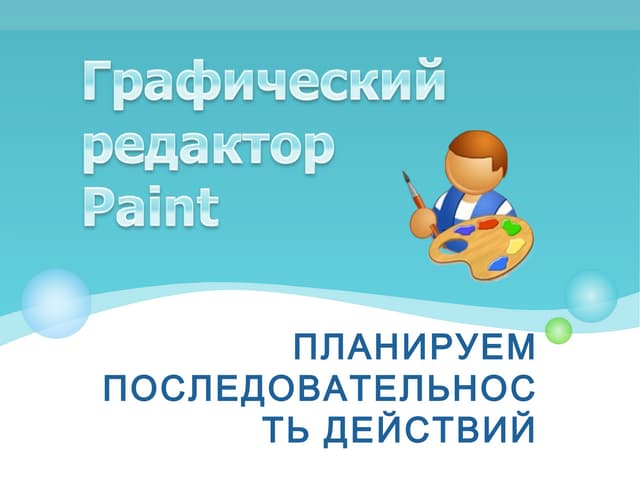 Графический редактор Paint

ПЛАНИРУЕМ ПОСЛЕДОВАТЕЛЬНОСТЬ ДЕЙСТВИЙ